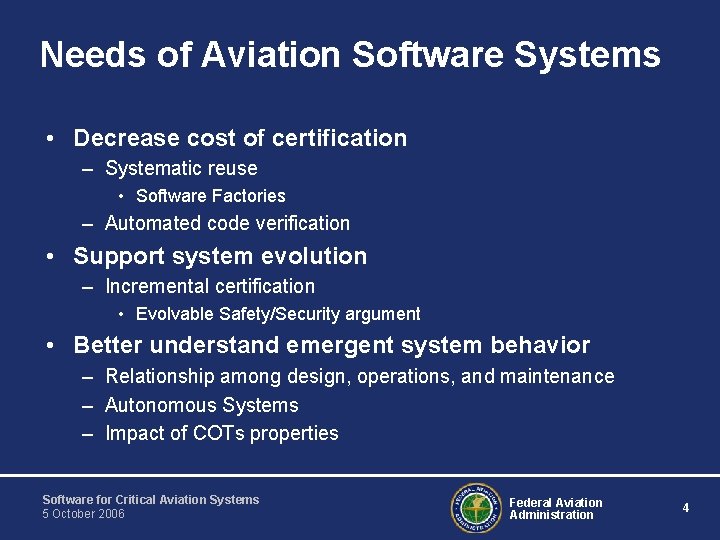 Needs of Aviation Software Systems

• Decrease cost of certification
– Systematic reuse
• Software Factories
– Automated code verification
• Support system evolution
– Incremental certification
• Evolvable Safety/Security argument
• Better understand emergent system behavior
– Relationship among design, operations, and maintenance
– Autonomous Systems
– Impact of COTs properties

Software for Critical Aviation Systems
5 October 2006

FEDERAL AVIATION ADMINISTRATION

Federal Aviation Administration

4